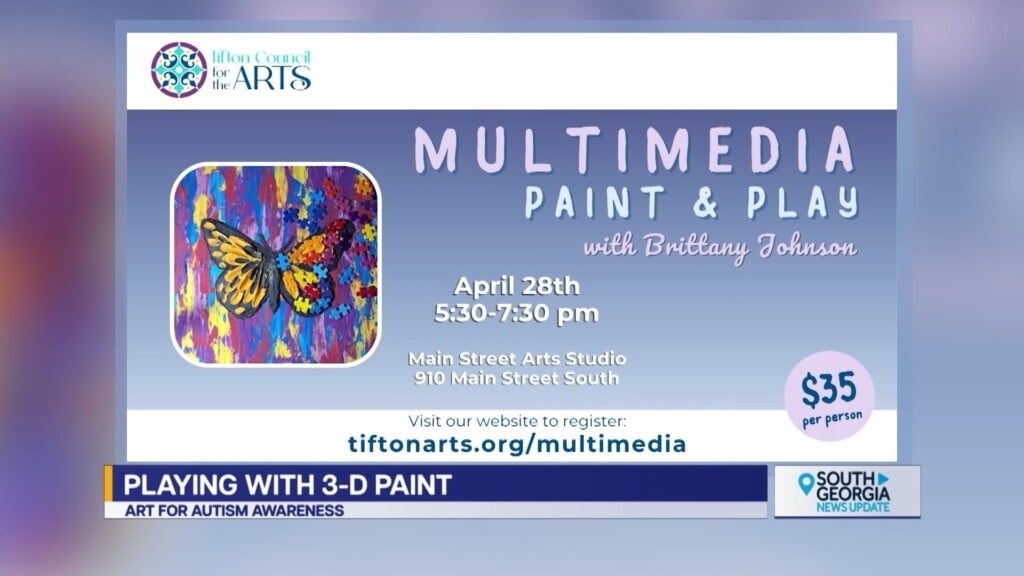 Tifton Council for the ARTS

MULTIMEDIA
PAINT & PLAY
with Brittany Johnson

April 28th
5:30-7:30 pm

Main Street Arts Studio
910 Main Street South

$35 per person

Visit our website to register:
tiftonarts.org/multimedia

PLAYING WITH 3-D PAINT
ART FOR AUTISM AWARENESS

SOUTH GEORGIA NEWS UPDATE